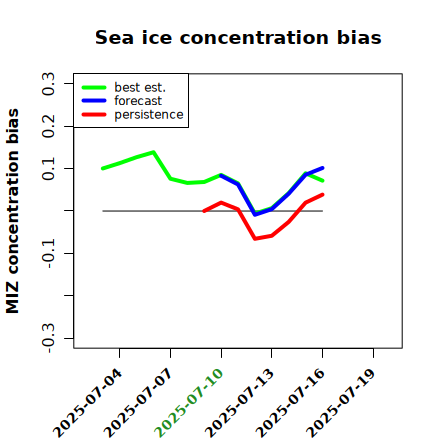 Sea ice concentration bias

best est.
forecast
persistence

MIZ concentration bias

0.3
0.2
0.1
-0.1
-0.3

2025-07-04
2025-07-07
2025-07-10
2025-07-13
2025-07-16
2025-07-19